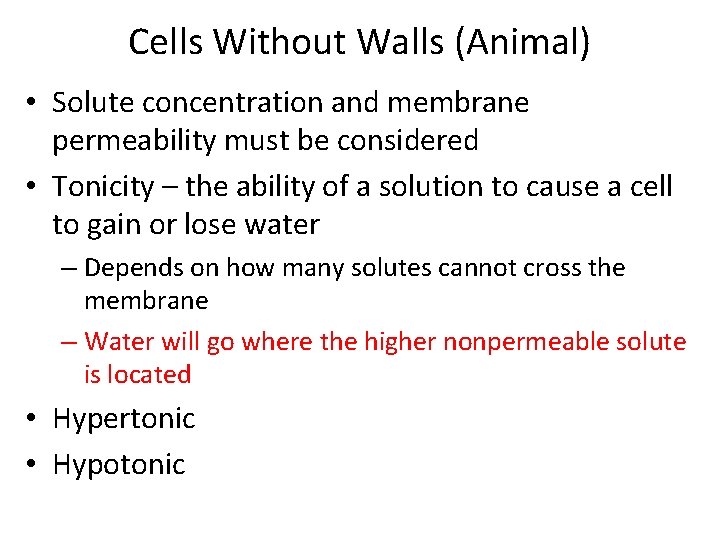 Cells Without Walls (Animal)

• Solute concentration and membrane permeability must be considered
• Tonicity – the ability of a solution to cause a cell to gain or lose water
– Depends on how many solutes cannot cross the membrane
– Water will go where the higher nonpermeable solute is located
• Hypertonic
• Hypotonic